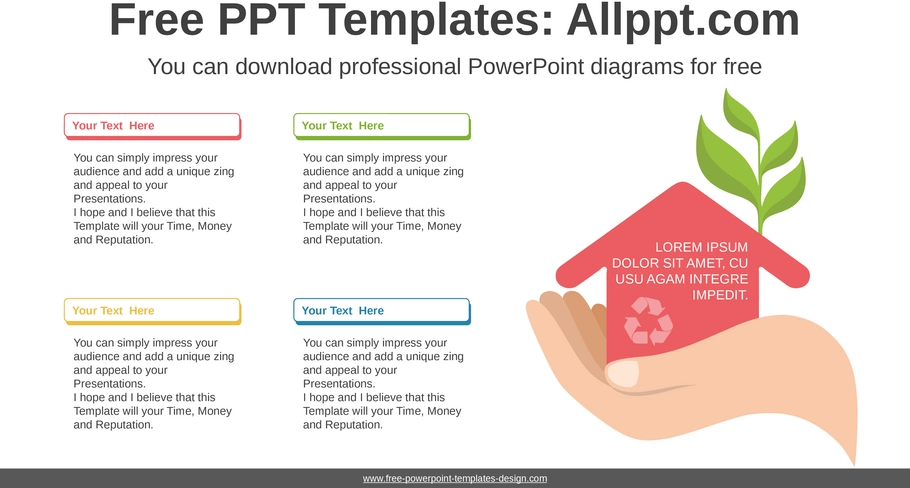 Free PPT Templates: Allppt.com

You can download professional PowerPoint diagrams for free

Your Text Here

You can simply impress your audience and add a unique zing and appeal to your Presentations.
I hope and I believe that this Template will your Time, Money and Reputation.

Your Text Here

You can simply impress your audience and add a unique zing and appeal to your Presentations.
I hope and I believe that this Template will your Time, Money and Reputation.

Your Text Here

You can simply impress your audience and add a unique zing and appeal to your Presentations.
I hope and I believe that this Template will your Time, Money and Reputation.

Your Text Here

You can simply impress your audience and add a unique zing and appeal to your Presentations.
I hope and I believe that this Template will your Time, Money and Reputation.

LOREM IPSUM DOLOR SIT AMET, CU USU AGAM INTEGRE IMPEDIT.

www.free-powerpoint-templates-design.com